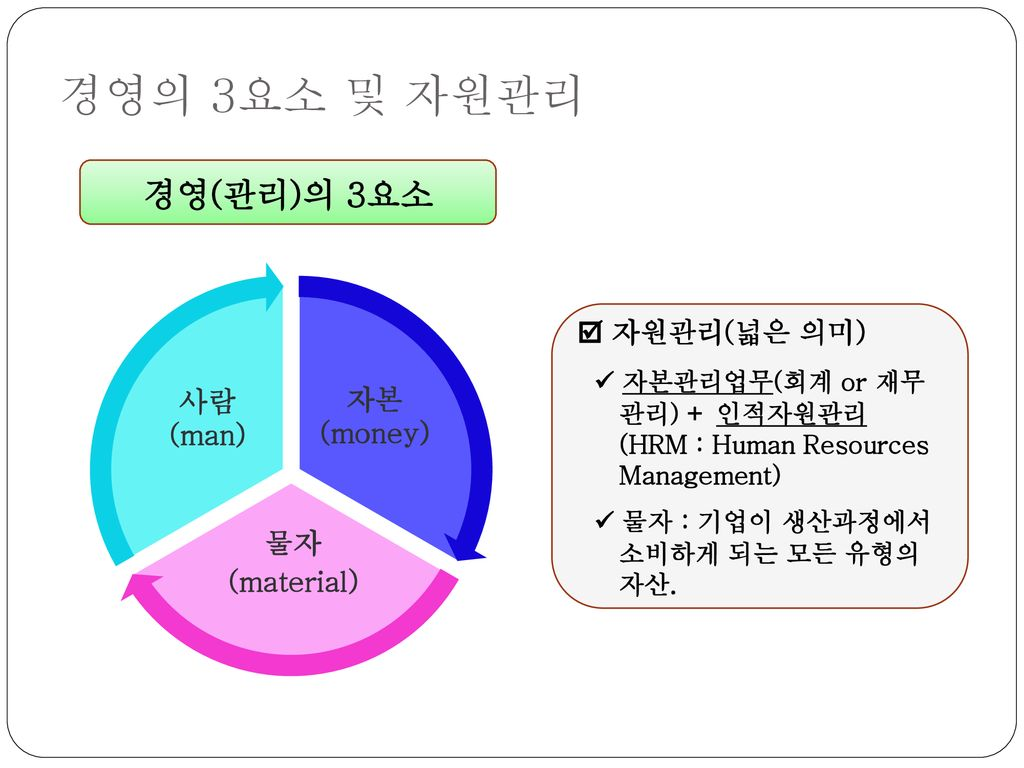 경영의 3요소 및 자원관리

경영(관리)의 3요소

사람 (man)

자본 (money)

물자 (material)

☑ 자원관리(넓은 의미)

✓ 자본관리업무(회계 or 재무관리) + 인적자원관리 (HRM : Human Resources Management)

✓ 물자 : 기업이 생산과정에서 소비하게 되는 모든 유형의 자산.